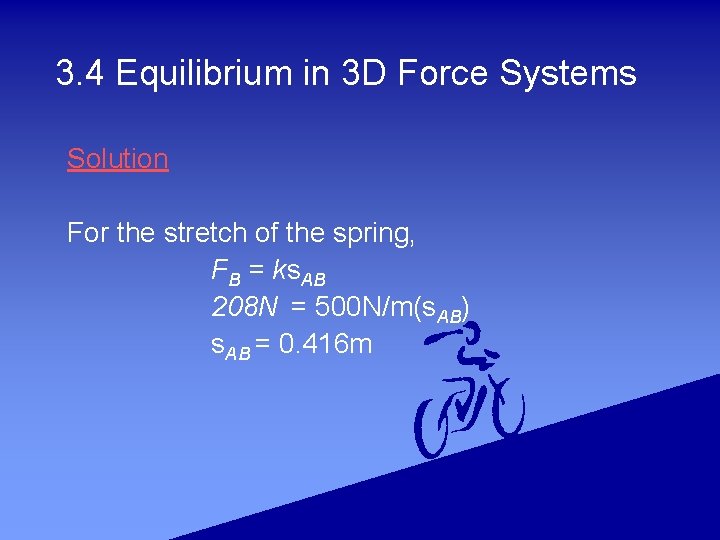 3.4 Equilibrium in 3D Force Systems

Solution

For the stretch of the spring,

$F_B = ks_{AB}$

$208N = 500N/m(s_{AB})$

$s_{AB} = 0.416m$